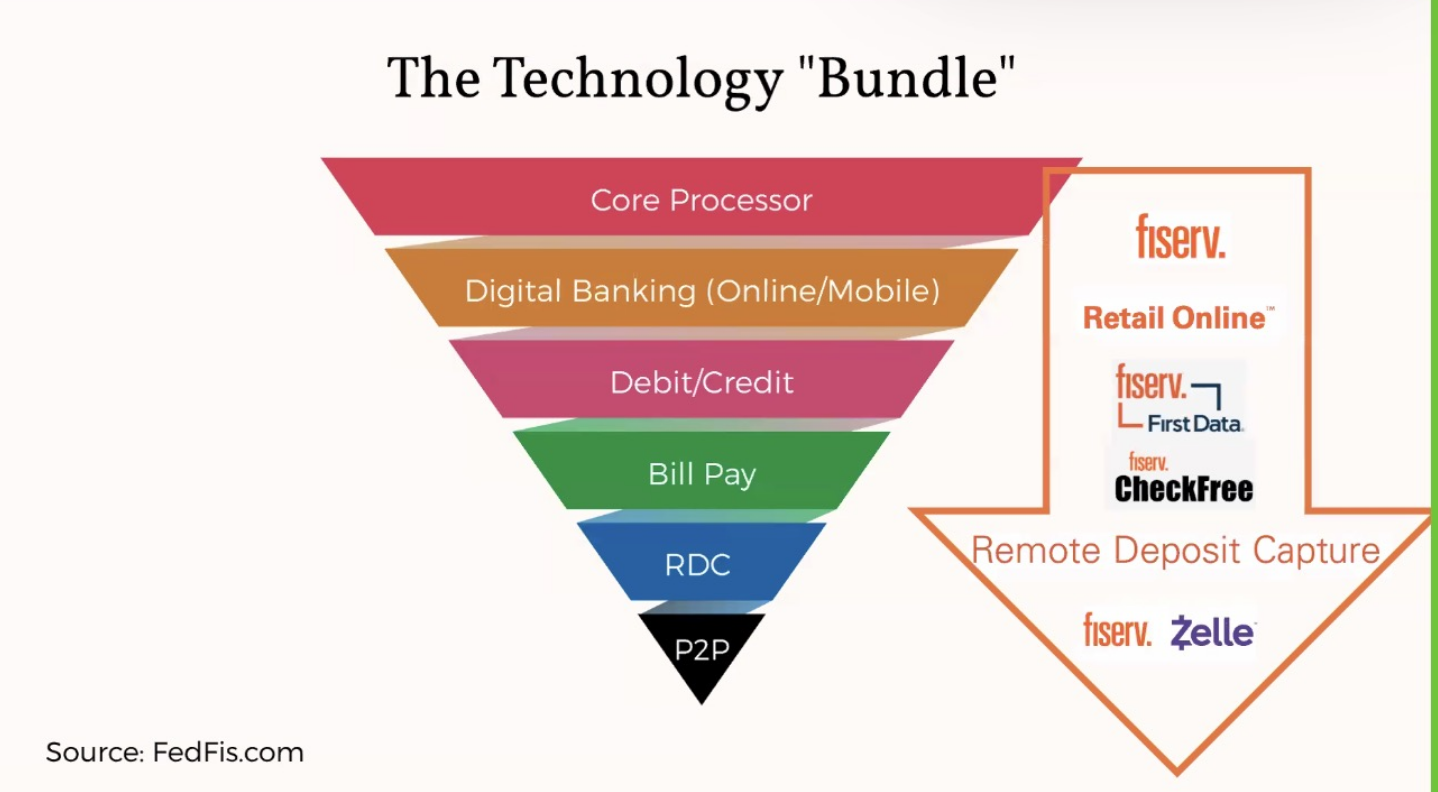 The Technology "Bundle"

Core Processor

Digital Banking (Online/Mobile)

Debit/Credit

Bill Pay

RDC

P2P

fiserv.

Retail Online™

fiserv.
First Data.

fiserv.
CheckFree

Remote Deposit Capture

fiserv. Zelle

Source: FedFis.com